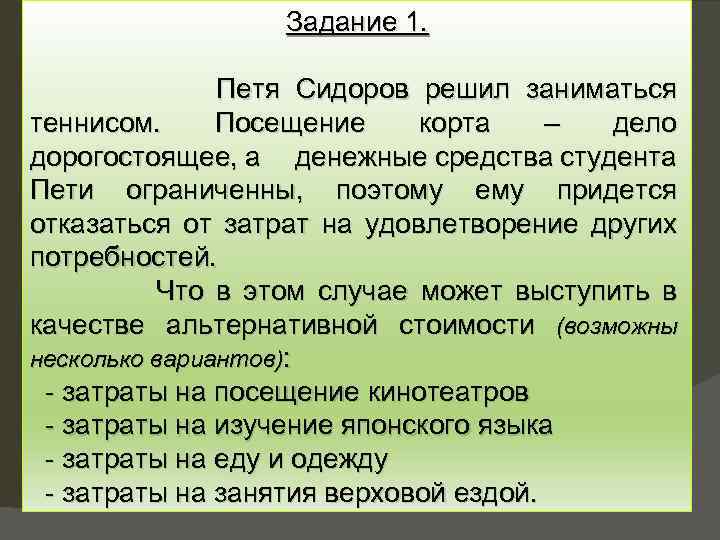 Задание 1.

Петя Сидоров решил заниматься теннисом. Посещение корта – дело дорогостоящее, а денежные средства студента Пети ограниченны, поэтому ему придется отказаться от затрат на удовлетворение других потребностей.

Что в этом случае может выступить в качестве альтернативной стоимости (возможны несколько вариантов):
- затраты на посещение кинотеатров
- затраты на изучение японского языка
- затраты на еду и одежду
- затраты на занятия верховой ездой.